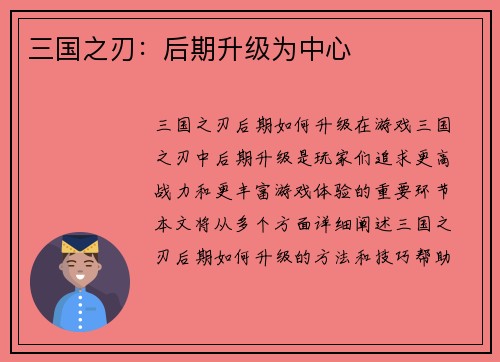 三国之刃：后期升级为中心

三国之刃后期如何升级在游戏三国之刃中后期升级是玩家们追求更高战力和更丰富游戏体验的重要环节本文将从多个方面详细阐述三国之刃后期如何升级的方法和技巧帮助